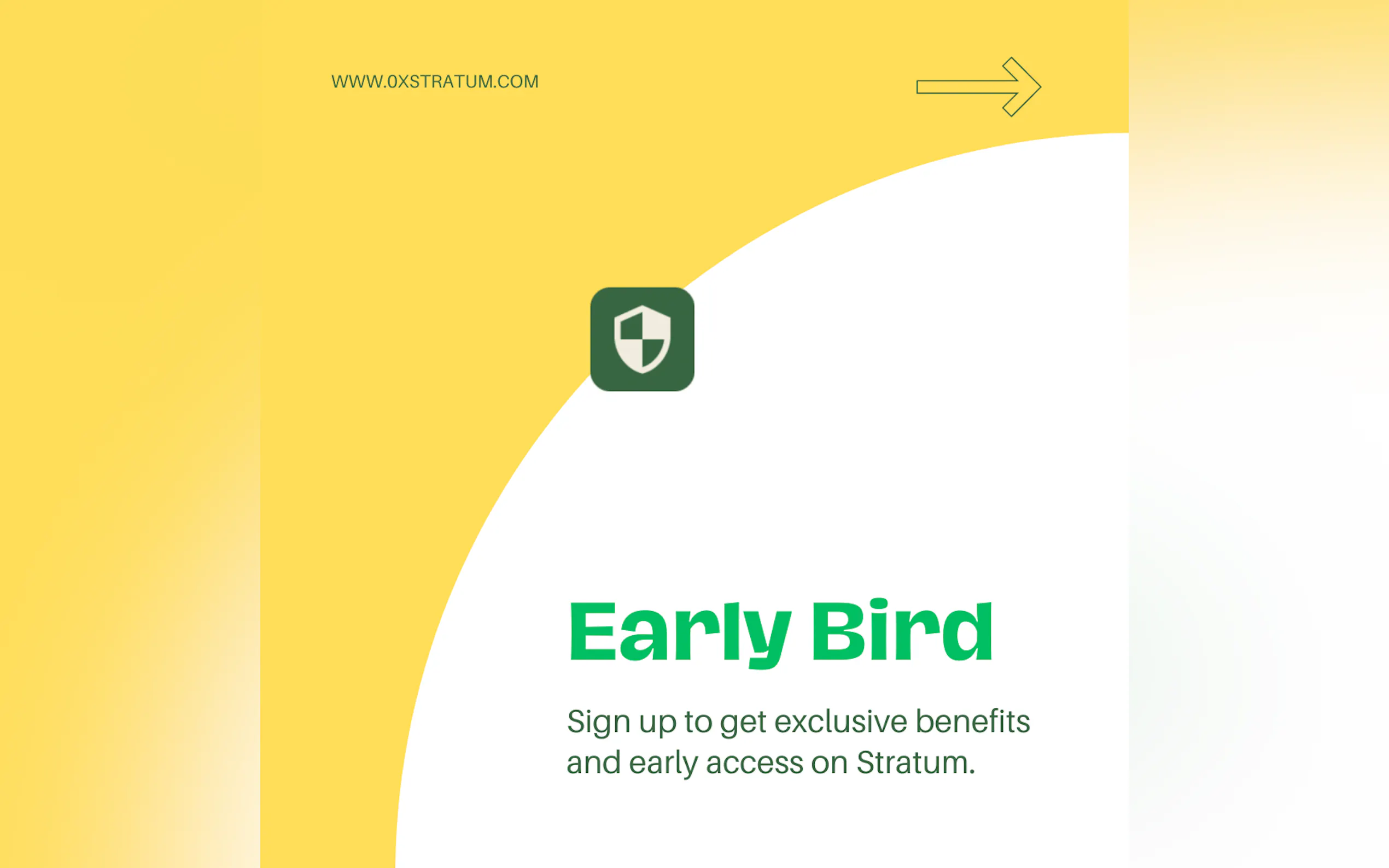 WWW.0XSTRATUM.COM

Early Bird

Sign up to get exclusive benefits and early access on Stratum.